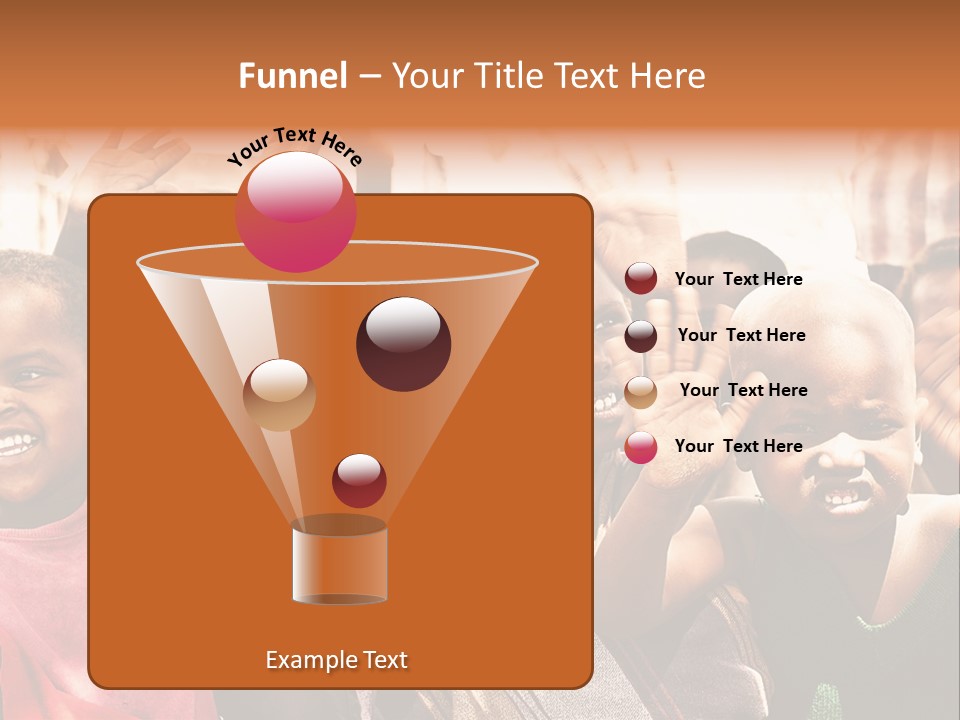 Funnel – Your Title Text Here

Your Text Here

Example Text

Your Text Here

Your Text Here

Your Text Here

Your Text Here